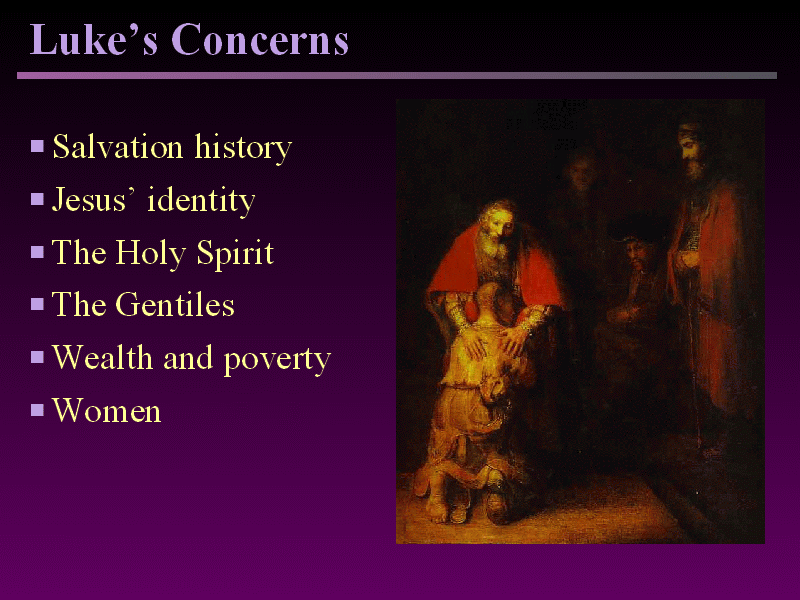 Luke's Concerns

- Salvation history
- Jesus' identity
- The Holy Spirit
- The Gentiles
- Wealth and poverty
- Women